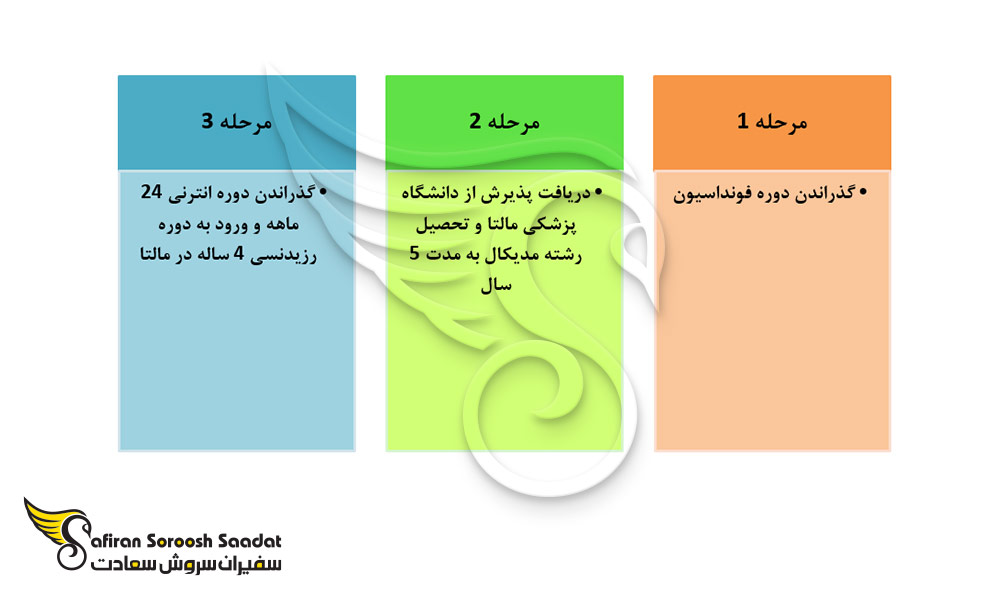 مرحله 1

• گذراندن دوره فونداسیون

مرحله 2

• دریافت پذیرش از دانشگاه پزشکی مالتا و تحصیل رشته مدیکال به مدت 5 سال

مرحله 3

• گذراندن دوره انترنی 24 ماهه و ورود به دوره رزیدنسی 4 ساله در مالتا

Safiran Soroosh Saadat
سفیران سروش سعادت